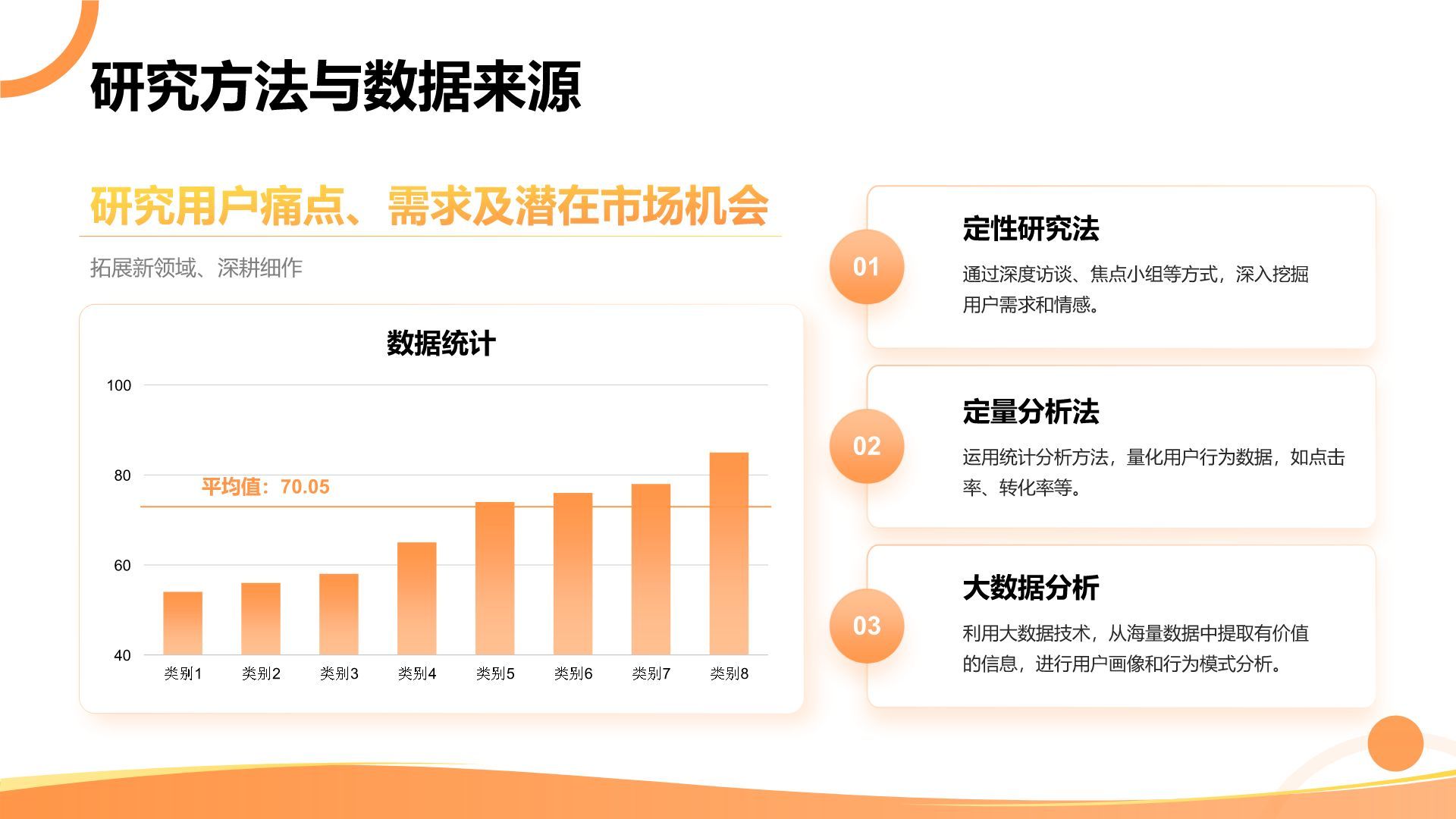 研究方法与数据来源

研究用户痛点、需求及潜在市场机会

拓展新领域、深耕细作

数据统计

100
80
60
40

平均值：70.05

类别1 类别2 类别3 类别4 类别5 类别6 类别7 类别8

01
定性研究法
通过深度访谈、焦点小组等方式，深入挖掘用户需求和情感。

02
定量分析法
运用统计分析方法，量化用户行为数据，如点击率、转化率等。

03
大数据分析
利用大数据技术，从海量数据中提取有价值的信息，进行用户画像和行为模式分析。